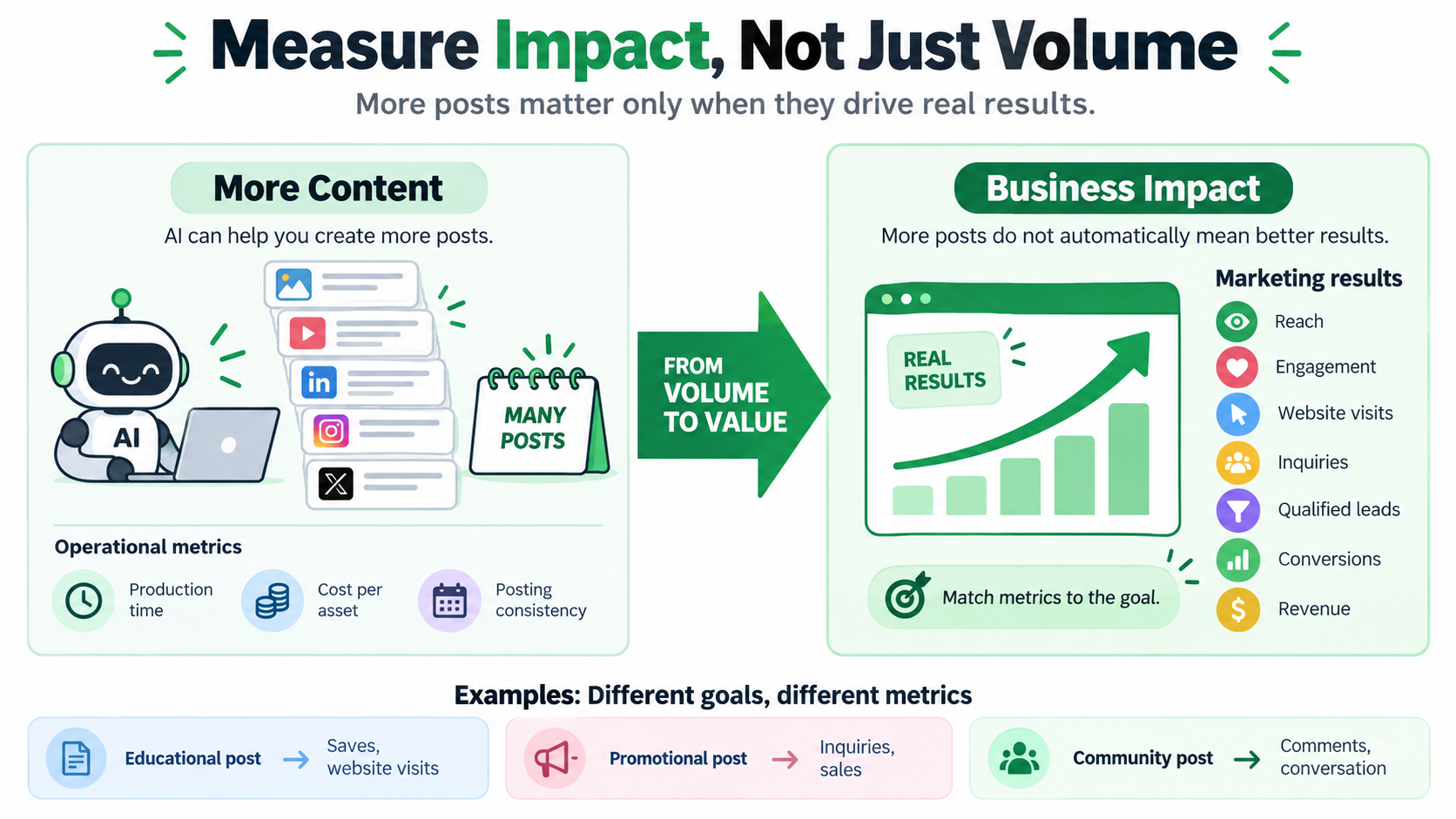 Measure Impact, Not Just Volume
More posts matter only when they drive real results.

More Content
AI can help you create more posts.

AI

in

MANY POSTS

Operational metrics
Production time
Cost per asset
Posting consistency

FROM VOLUME TO VALUE

Business Impact
More posts do not automatically mean better results.

REAL RESULTS

Match metrics to the goal.

Marketing results
Reach
Engagement
Website visits
Inquiries
Qualified leads
Conversions
Revenue

Examples: Different goals, different metrics
Educational post → Saves, website visits
Promotional post → Inquiries, sales
Community post → Comments, conversation